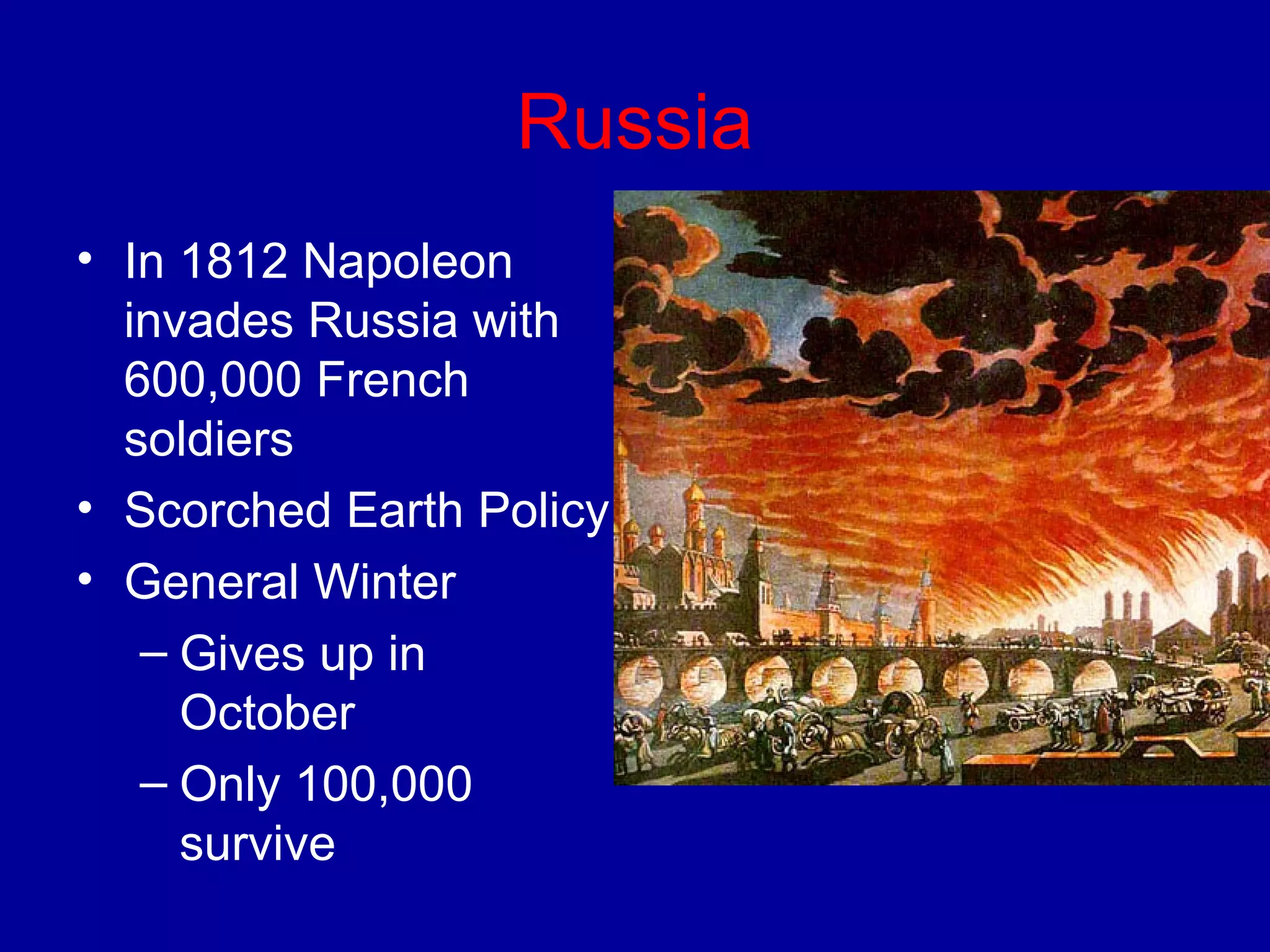 Russia

• In 1812 Napoleon invades Russia with 600,000 French soldiers
• Scorched Earth Policy
• General Winter
– Gives up in October
– Only 100,000 survive